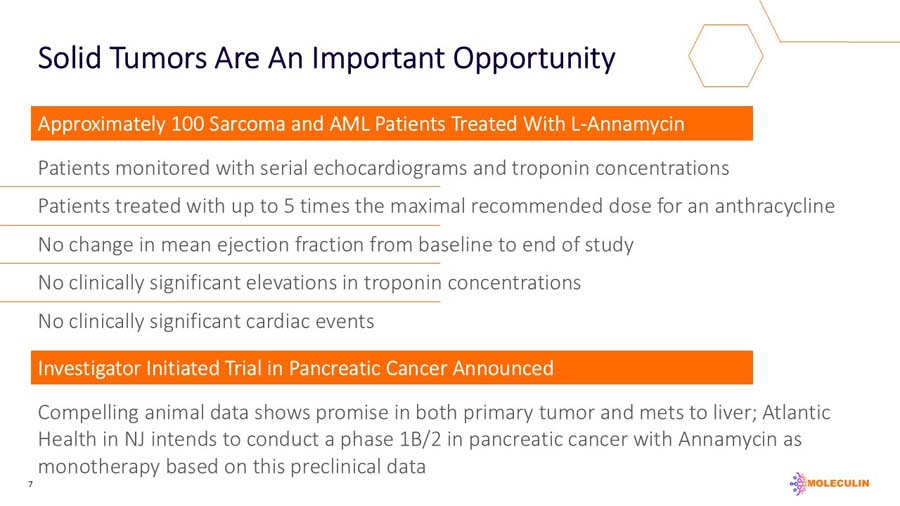 Solid Tumors Are An Important Opportunity

Approximately 100 Sarcoma and AML Patients Treated With L-Annamycin

Patients monitored with serial echocardiograms and troponin concentrations

Patients treated with up to 5 times the maximal recommended dose for an anthracycline

No change in mean ejection fraction from baseline to end of study

No clinically significant elevations in troponin concentrations

No clinically significant cardiac events

Investigator Initiated Trial in Pancreatic Cancer Announced

Compelling animal data shows promise in both primary tumor and mets to liver; Atlantic Health in NJ intends to conduct a phase 1B/2 in pancreatic cancer with Annamycin as monotherapy based on this preclinical data

7

MOLECULIN